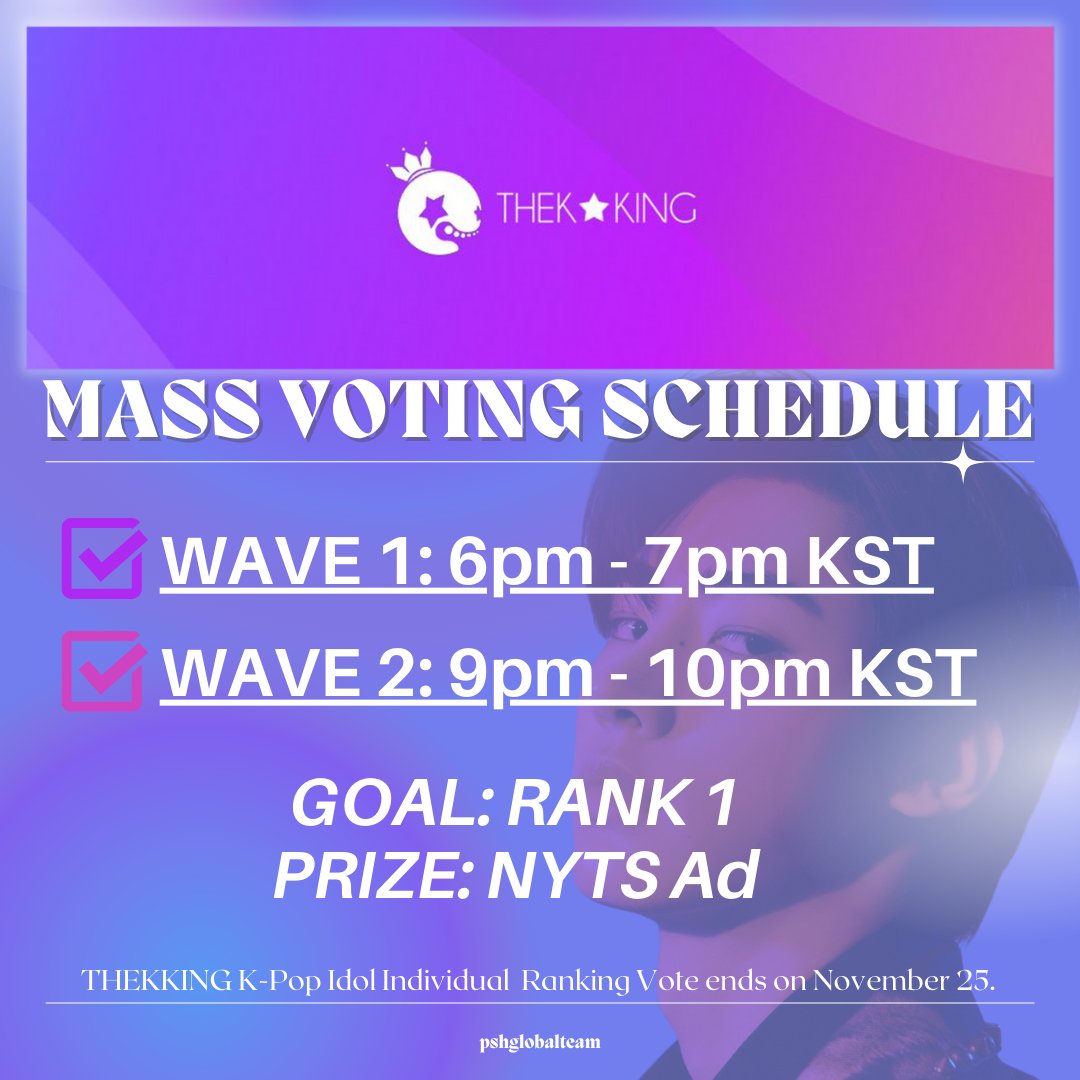 THEK★KING

MASS VOTING SCHEDULE

WAVE 1: 6pm - 7pm KST

WAVE 2: 9pm - 10pm KST

GOAL: RANK 1
PRIZE: NYTS Ad

THEKKING K-Pop Idol Individual Ranking Vote ends on November 25.

pshglobalteam